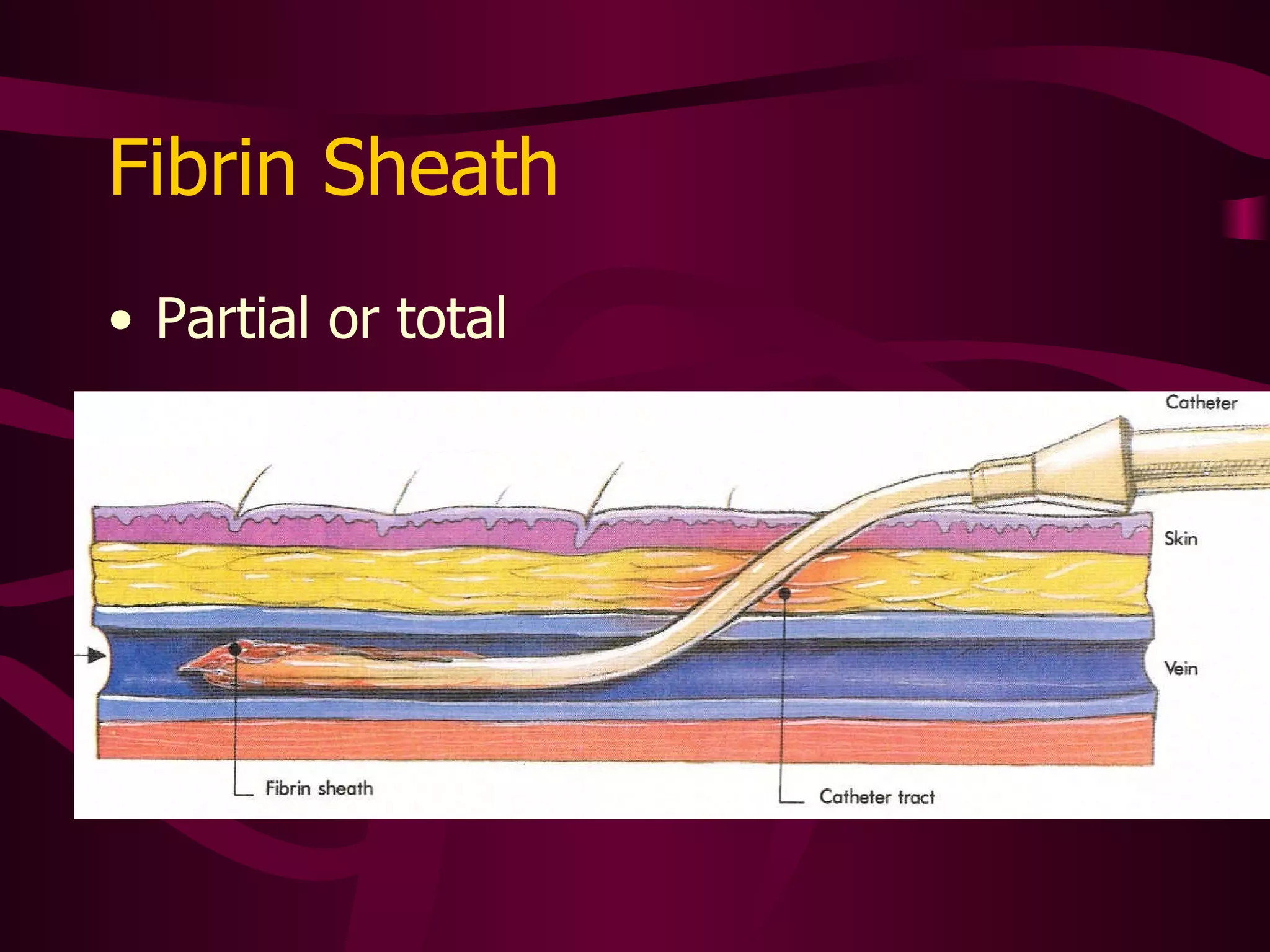 Fibrin Sheath

• Partial or total

Catheter

Skin

Vein

Fibrin sheath

Catheter tract